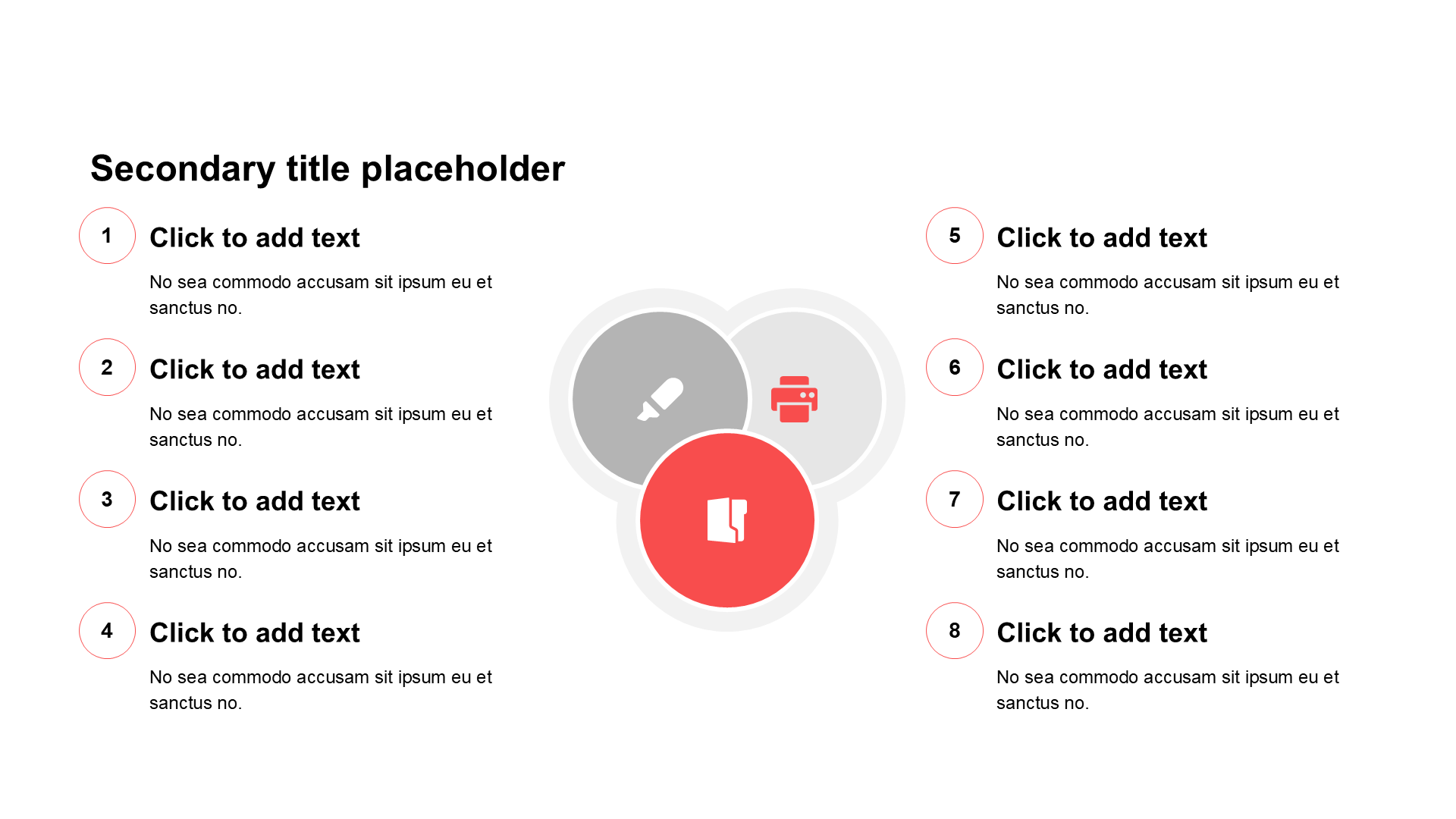 Secondary title placeholder

1

Click to add text

No sea commodo accusam sit ipsum eu et sanctus no.

2

Click to add text

No sea commodo accusam sit ipsum eu et sanctus no.

3

Click to add text

No sea commodo accusam sit ipsum eu et sanctus no.

4

Click to add text

No sea commodo accusam sit ipsum eu et sanctus no.

5

Click to add text

No sea commodo accusam sit ipsum eu et sanctus no.

6

Click to add text

No sea commodo accusam sit ipsum eu et sanctus no.

7

Click to add text

No sea commodo accusam sit ipsum eu et sanctus no.

8

Click to add text

No sea commodo accusam sit ipsum eu et sanctus no.